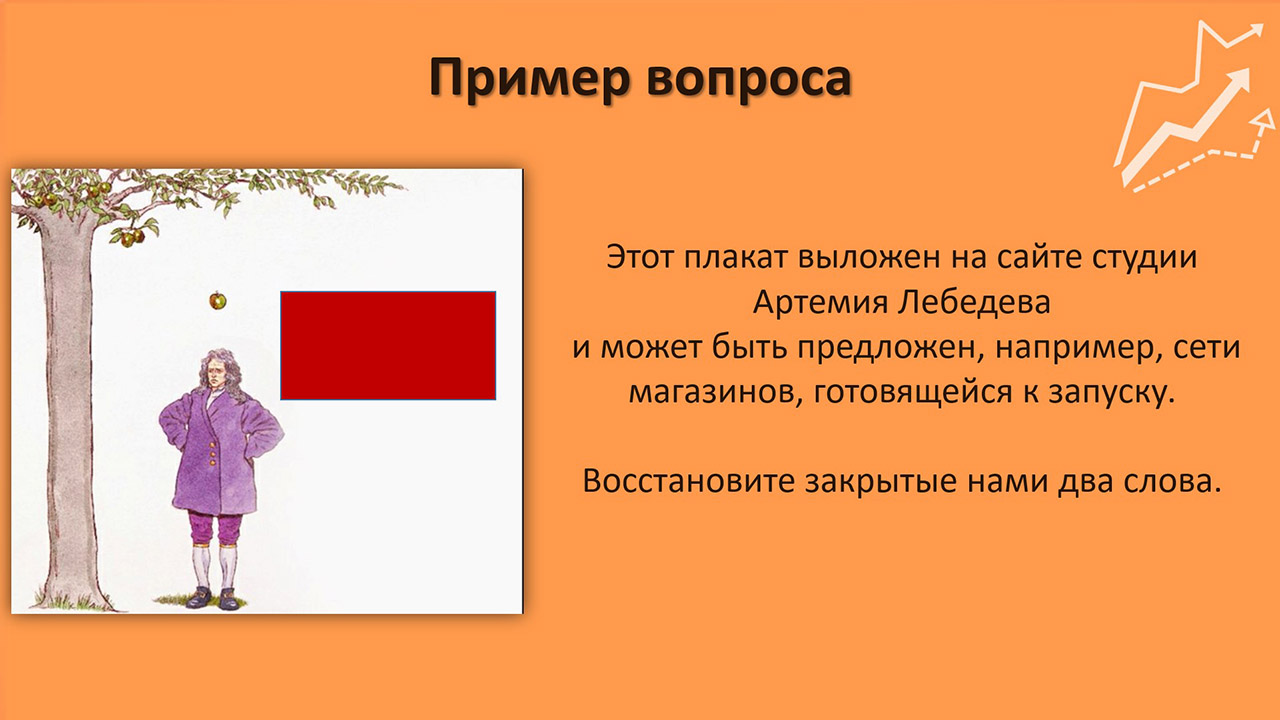 Пример вопроса

Этот плакат выложен на сайте студии Артемия Лебедева
и может быть предложен, например, сети магазинов, готовящейся к запуску.

Восстановите закрытые нами два слова.